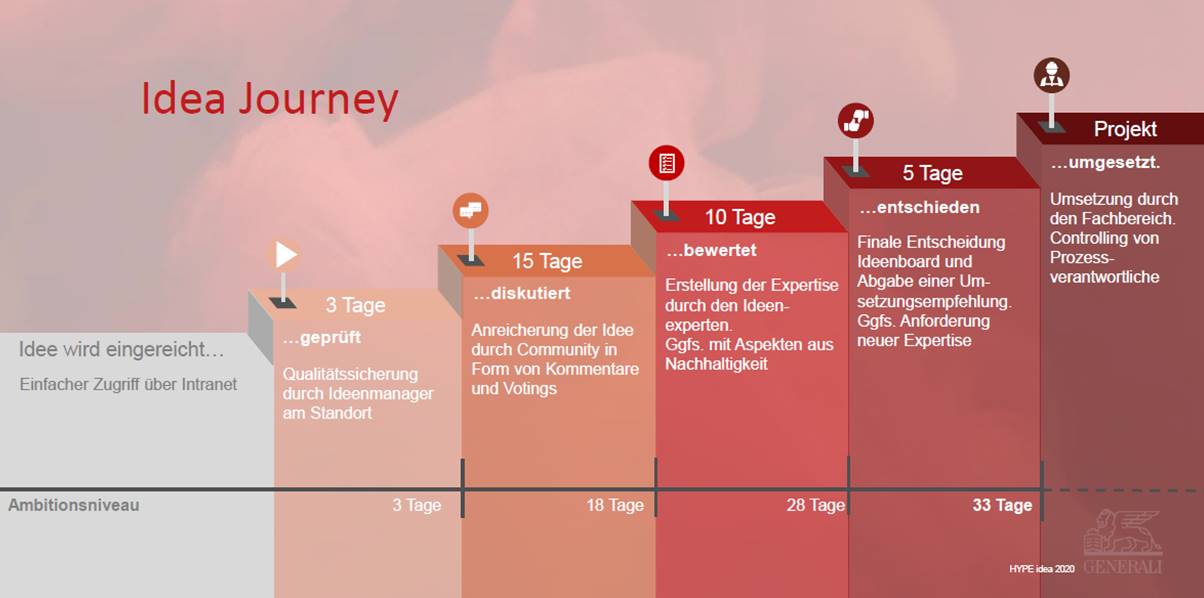 Idea Journey

Idee wird eingereicht…

Einfacher Zugriff über Intranet

3 Tage

…geprüft

Qualitätssicherung durch Ideenmanager am Standort

15 Tage

…diskutiert

Anreicherung der Idee durch Community in Form von Kommentare und Votings

10 Tage

…bewertet

Erstellung der Expertise durch den Ideenexperten.
Ggfs. mit Aspekten aus Nachhaltigkeit

5 Tage

…entschieden

Finale Entscheidung Ideenboard und Abgabe einer Umsetzungsempfehlung.
Ggfs. Anforderung neuer Expertise

Projekt

…umgesetzt.

Umsetzung durch den Fachbereich.
Controlling von Prozessverantwortliche

Ambitionsniveau

3 Tage

18 Tage

28 Tage

33 Tage

HYPE idea 2020

GENERALI